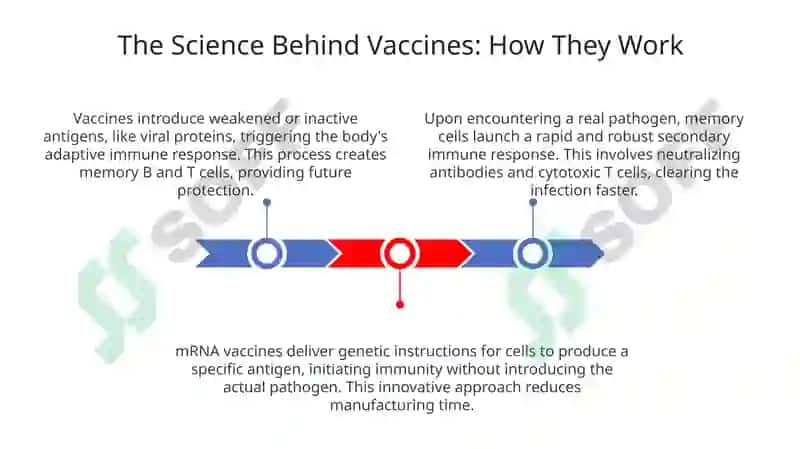 The Science Behind Vaccines: How They Work

Vaccines introduce weakened or inactive antigens, like viral proteins, triggering the body's adaptive immune response. This process creates memory B and T cells, providing future protection.

Upon encountering a real pathogen, memory cells launch a rapid and robust secondary immune response. This involves neutralizing antibodies and cytotoxic T cells, clearing the infection faster.

mRNA vaccines deliver genetic instructions for cells to produce a specific antigen, initiating immunity without introducing the actual pathogen. This innovative approach reduces manufacturing time.